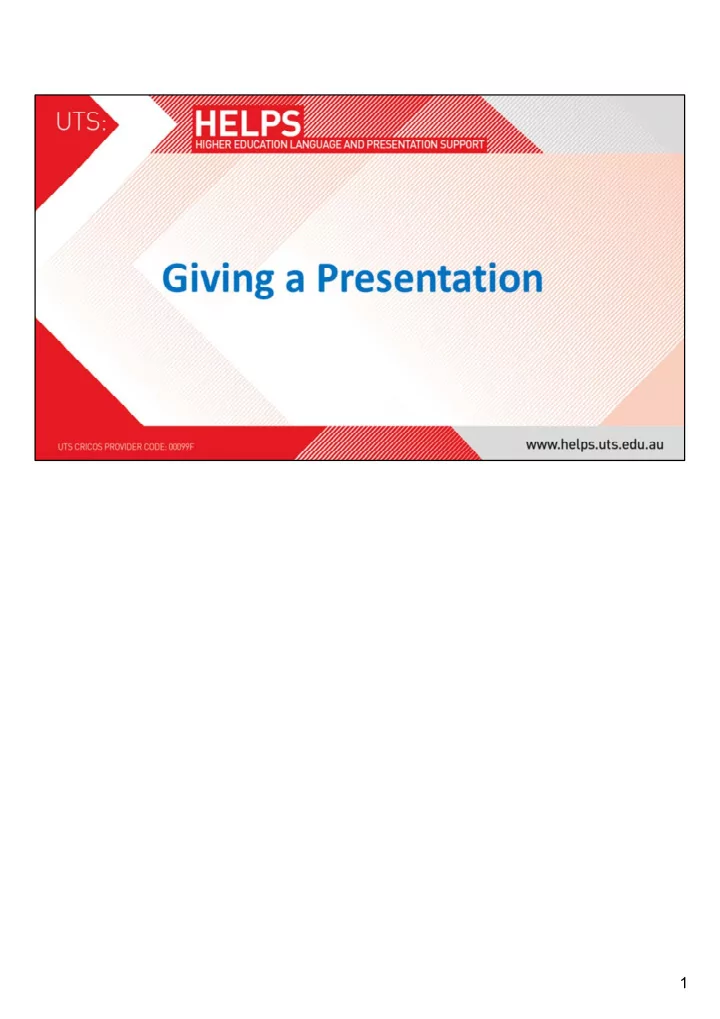 UTS:

HELPS
HIGHER EDUCATION LANGUAGE AND PRESENTATION SUPPORT

Giving a Presentation

UTS CRICOS PROVIDER CODE: 00099F

www.helps.uts.edu.au

1